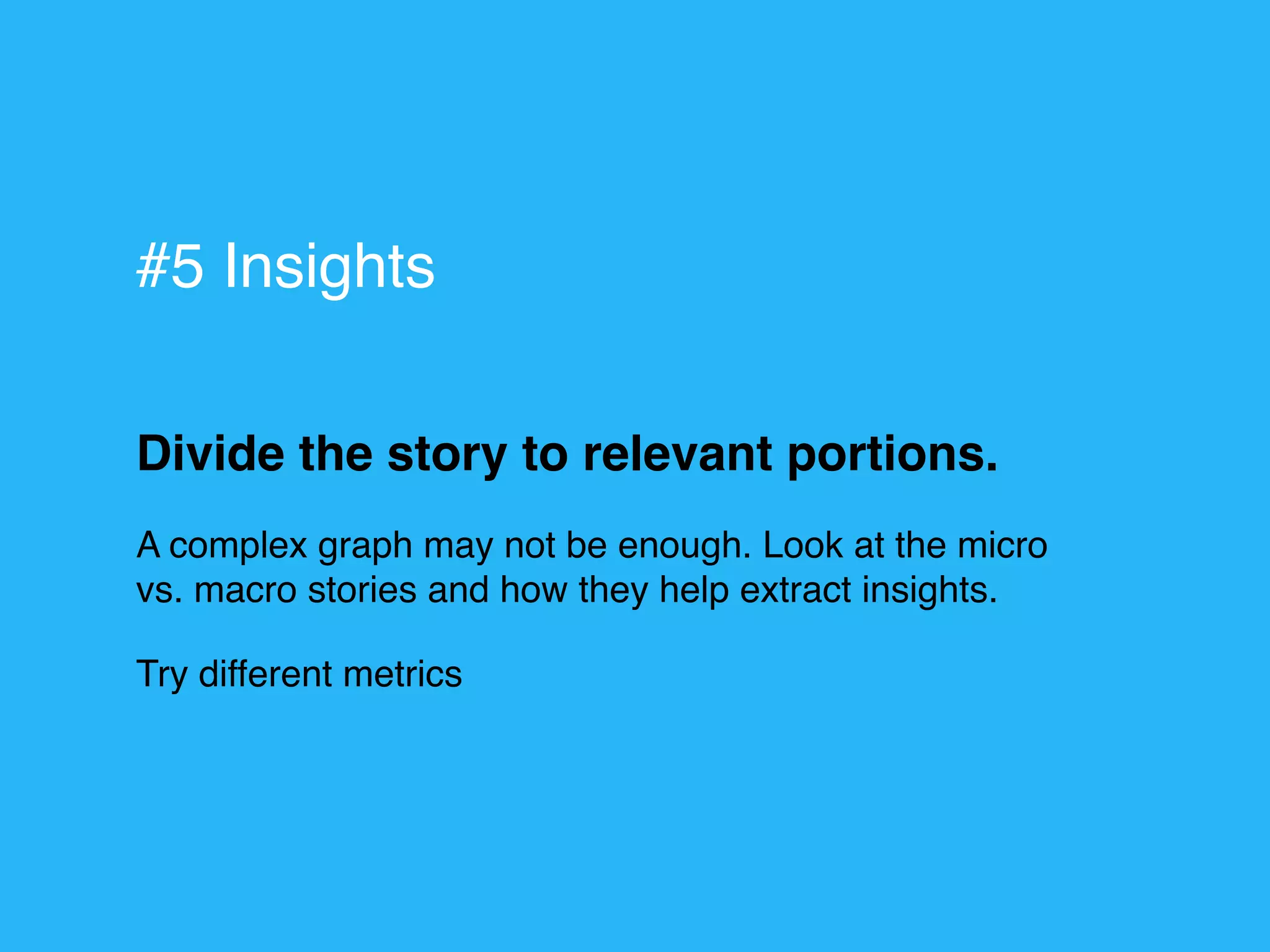 #5 Insights

Divide the story to relevant portions.

A complex graph may not be enough. Look at the micro vs. macro stories and how they help extract insights.

Try different metrics